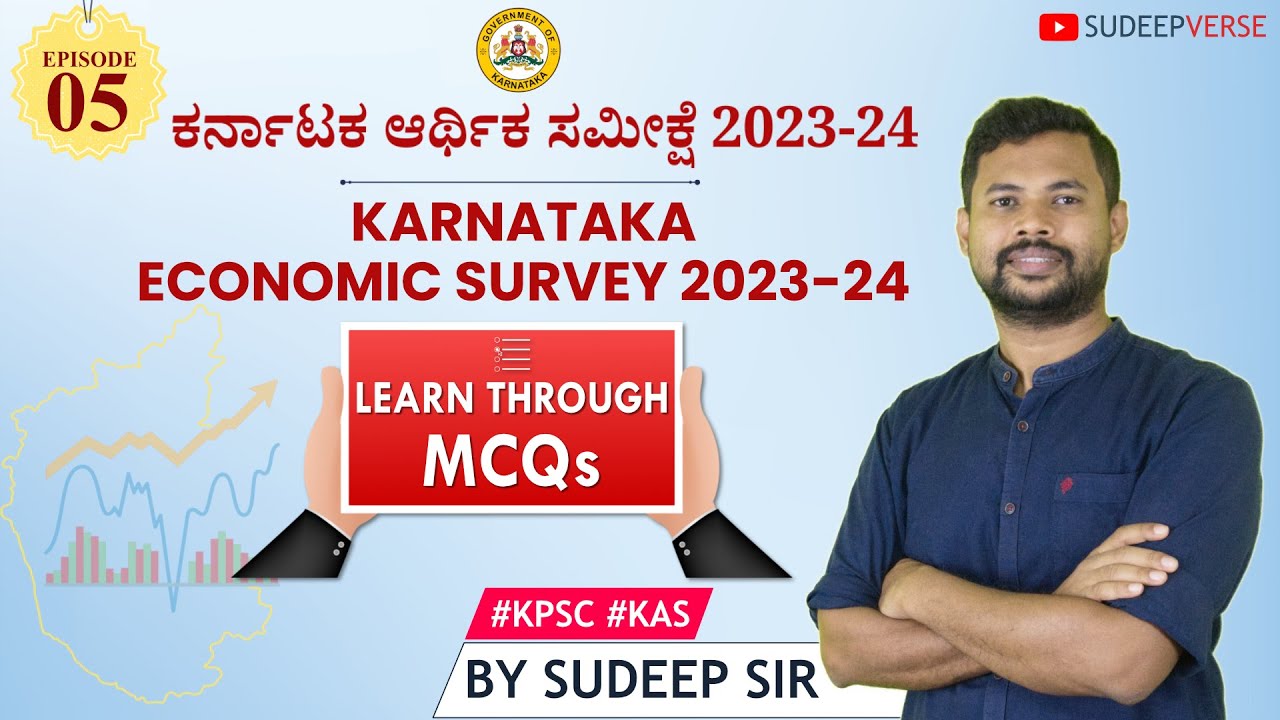 EPISODE
05

GOVERNMENT OF KARNATAKA

SUDEEPVERSE

ಕರ್ನಾಟಕ ಆರ್ಥಿಕ ಸಮೀಕ್ಷೆ 2023-24

KARNATAKA
ECONOMIC SURVEY 2023-24

LEARN THROUGH
MCQs

#KPSC #KAS

BY SUDEEP SIR